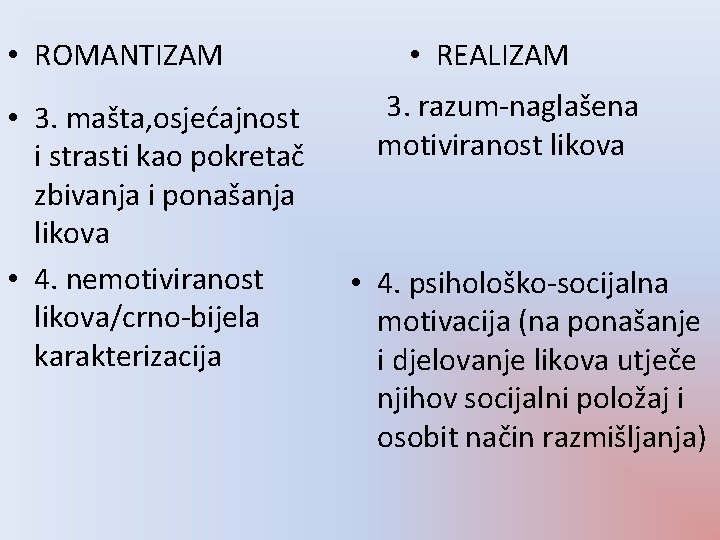 • ROMANTIZAM

• 3. mašta,osjećajnost i strasti kao pokretač zbivanja i ponašanja likova

• 4. nemotiviranost likova/crno-bijela karakterizacija

• REALIZAM

3. razum-naglašena motiviranost likova

• 4. psihološko-socijalna motivacija (na ponašanje i djelovanje likova utječe njihov socijalni položaj i osobit način razmišljanja)